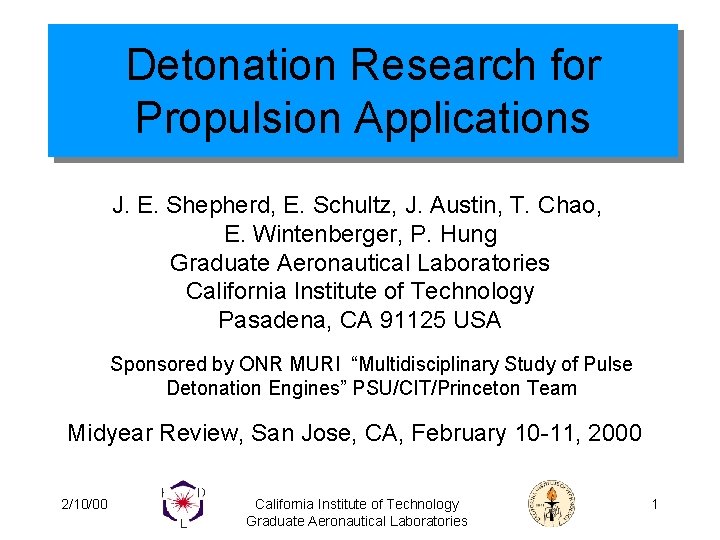 Detonation Research for Propulsion Applications

J. E. Shepherd, E. Schultz, J. Austin, T. Chao, E. Wintenberger, P. Hung
Graduate Aeronautical Laboratories
California Institute of Technology
Pasadena, CA 91125 USA

Sponsored by ONR MURI "Multidisciplinary Study of Pulse Detonation Engines" PSU/CIT/Princeton Team

Midyear Review, San Jose, CA, February 10-11, 2000

2/10/00

E D
L

California Institute of Technology
Graduate Aeronautical Laboratories

1